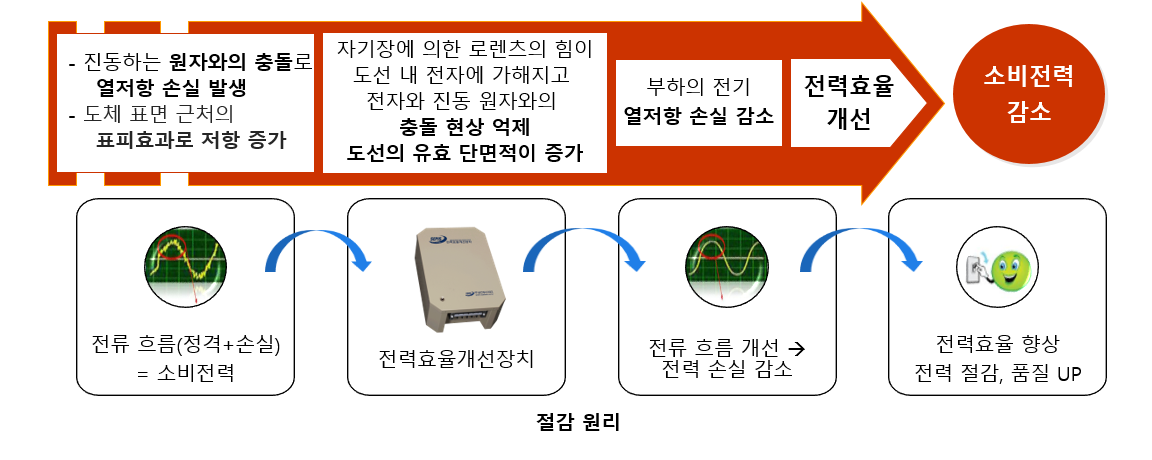 - 진동하는 원자와의 충돌로 열저항 손실 발생
- 도체 표면 근처의 표피효과로 저항 증가

자기장에 의한 로렌츠의 힘이 도선 내 전자에 가해지고 전자와 진동 원자와의 충돌 현상 억제 도선의 유효 단면적이 증가

부하의 전기 열저항 손실 감소

전력효율 개선

소비전력 감소

전류 흐름(정격+손실) = 소비전력

전력효율개선장치

전류 흐름 개선 → 전력 손실 감소

전력효율 향상 전력 절감, 품질 UP

절감 원리